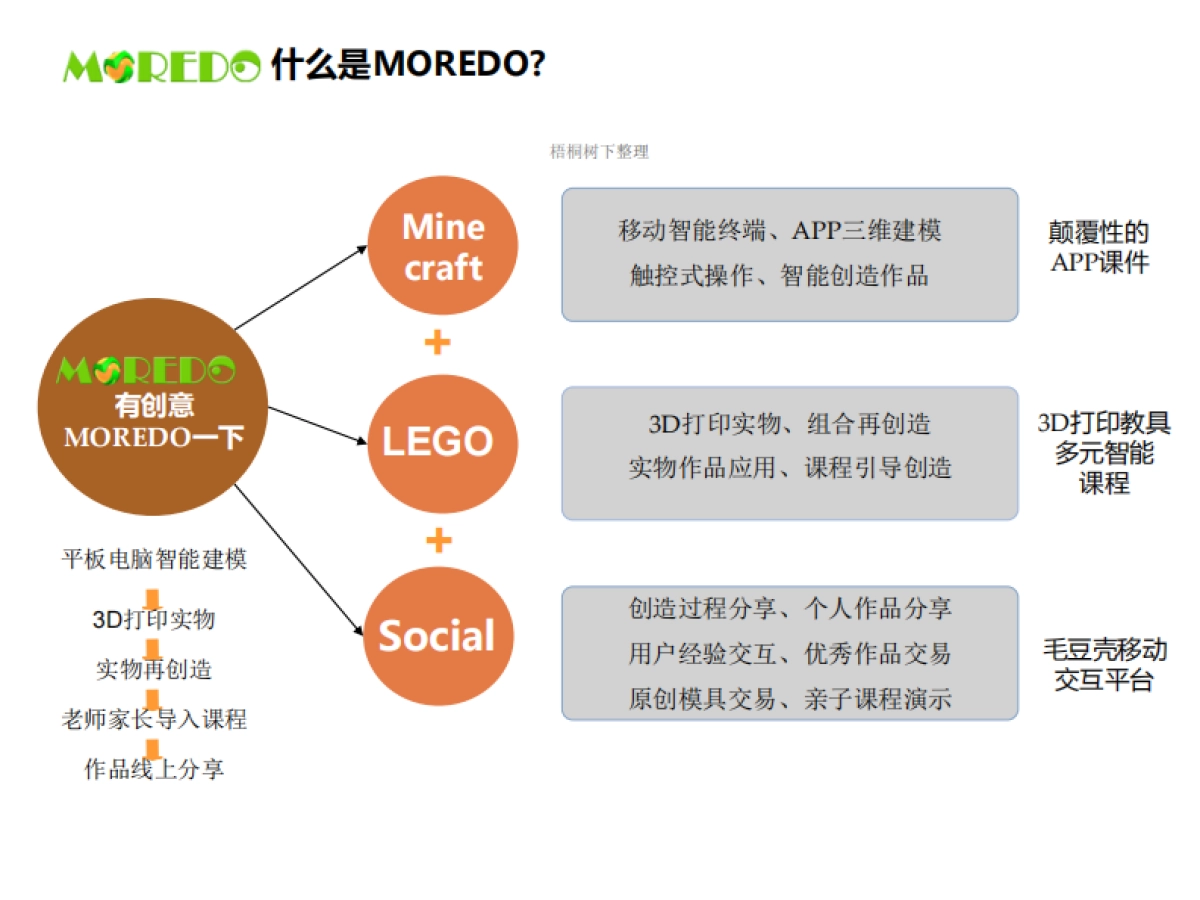 MOREDO 什么是MOREDO?

梧桐树下整理

MOREDO
有创意
MOREDO一下

平板电脑智能建模
3D打印实物
实物再创造
老师家长导入课程
作品线上分享

Mine craft
+
LEGO
+
Social

移动智能终端、APP三维建模
触控式操作、智能创造作品

颠覆性的
APP课件

3D打印实物、组合再创造
实物作品应用、课程引导创造

3D打印教具
多元智能
课程

创造过程分享、个人作品分享
用户经验交互、优秀作品交易
原创模具交易、亲子课程演示

毛豆壳移动
交互平台